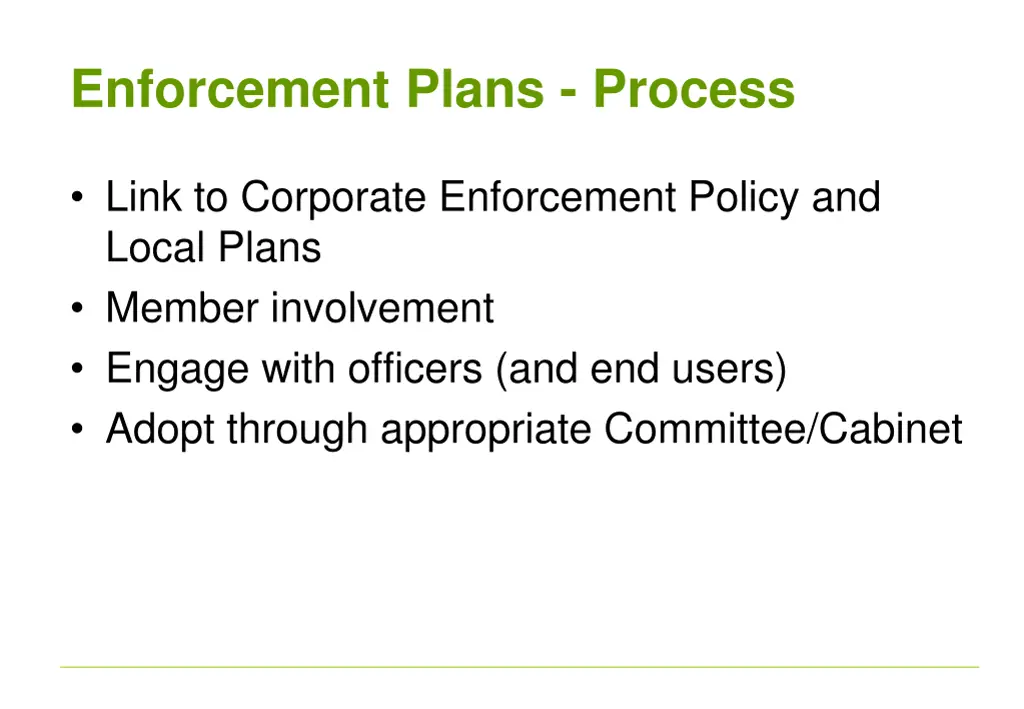 Enforcement Plans - Process

• Link to Corporate Enforcement Policy and Local Plans
• Member involvement
• Engage with officers (and end users)
• Adopt through appropriate Committee/Cabinet